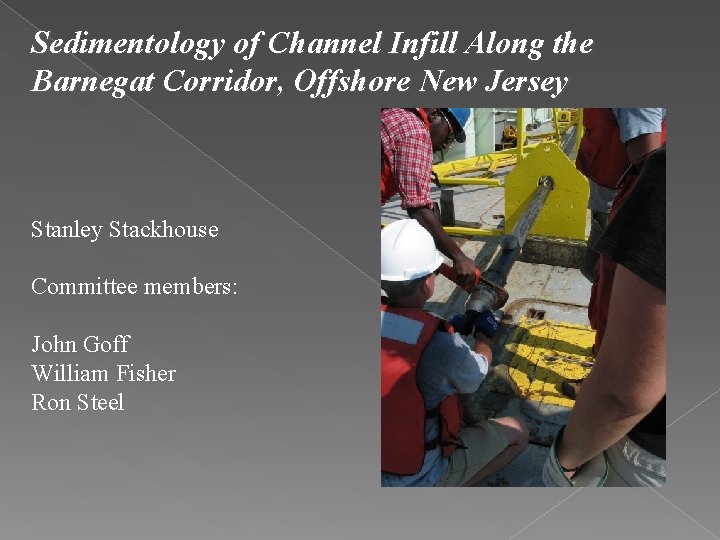 Sedimentology of Channel Infill Along the Barnegat Corridor, Offshore New Jersey

Stanley Stackhouse

Committee members:

John Goff
William Fisher
Ron Steel